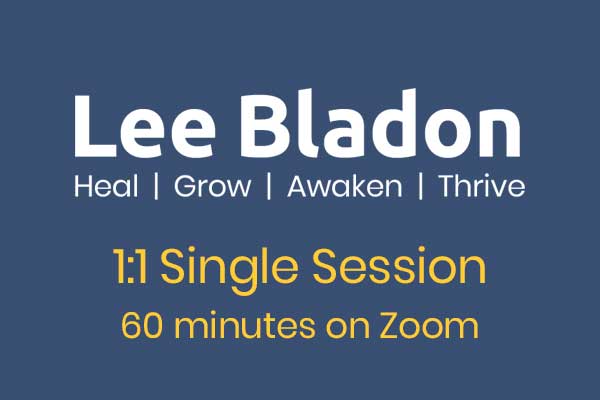 Lee Bladon
Heal | Grow | Awaken | Thrive

1:1 Single Session
60 minutes on Zoom